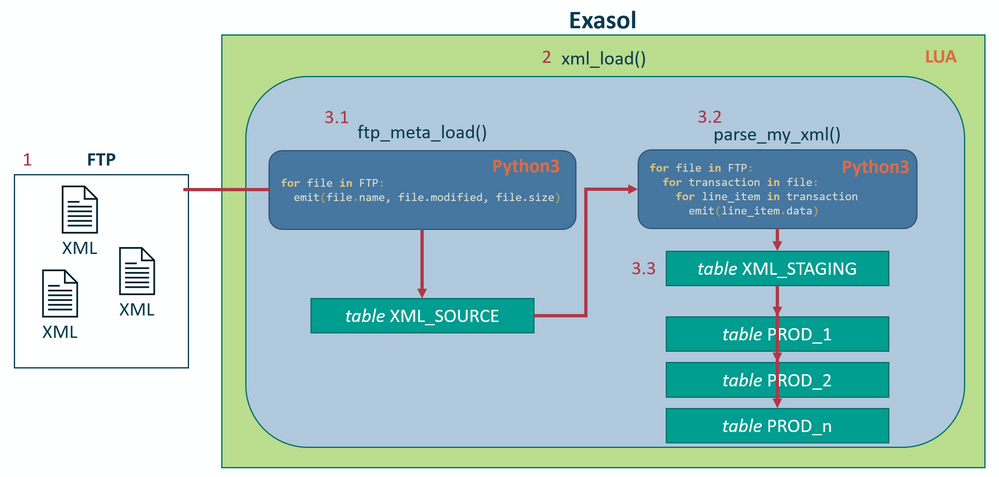 Exasol

2 xml_load()

LUA

1 FTP

XML

XML

XML

3.1 ftp_meta_load()

Python3

for file in FTP:
  emit(file.name, file.modified, file.size)

table XML_SOURCE

3.2 parse_my_xml()

Python3

for file in FTP:
  for transaction in file:
    for line_item in transaction
      emit(line_item.data)

3.3 table XML_STAGING

table PROD_1

table PROD_2

table PROD_n